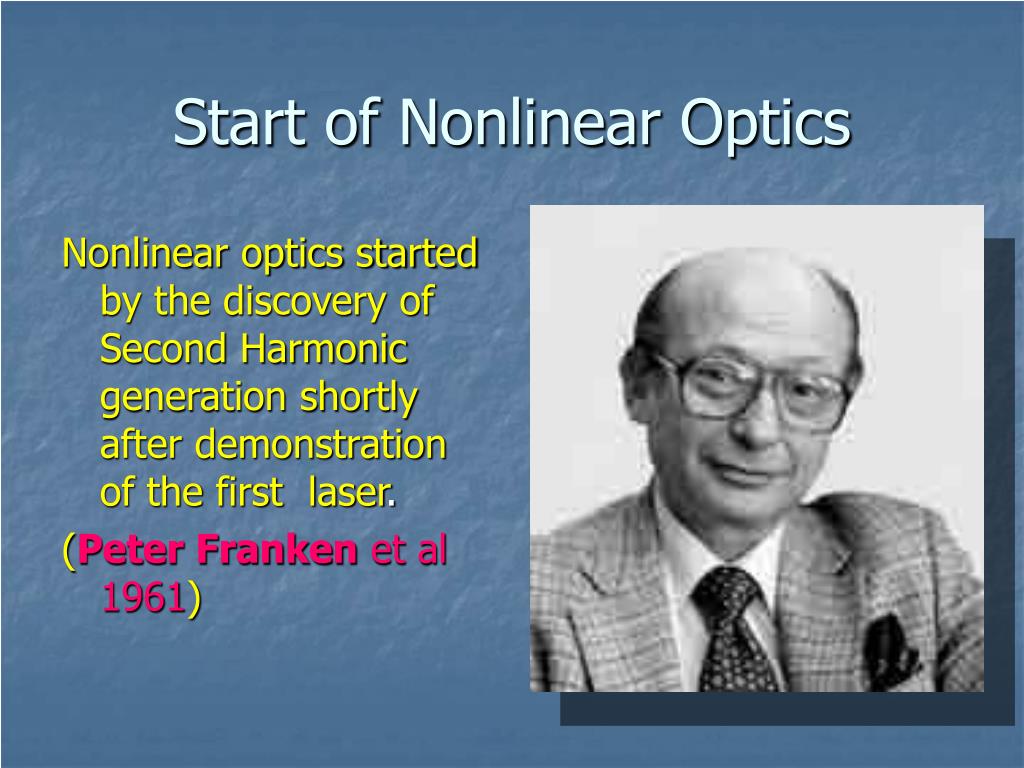 Start of Nonlinear Optics

Nonlinear optics started by the discovery of Second Harmonic generation shortly after demonstration of the first laser.

(Peter Franken et al 1961)